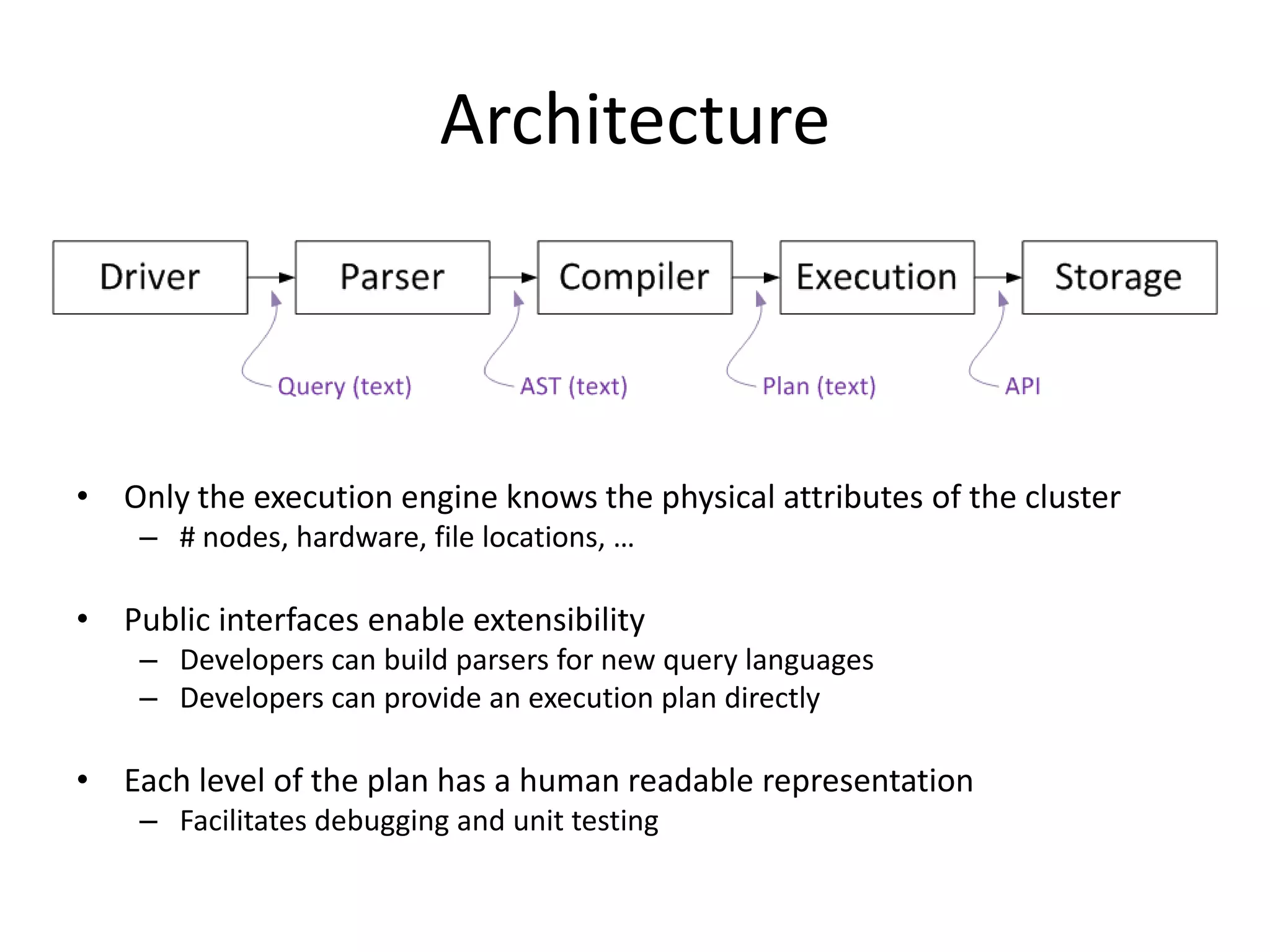 Architecture

Driver

Parser

Compiler

Execution

Storage

Query (text)

AST (text)

Plan (text)

API

• Only the execution engine knows the physical attributes of the cluster
– # nodes, hardware, file locations, …

• Public interfaces enable extensibility
– Developers can build parsers for new query languages
– Developers can provide an execution plan directly

• Each level of the plan has a human readable representation
– Facilitates debugging and unit testing